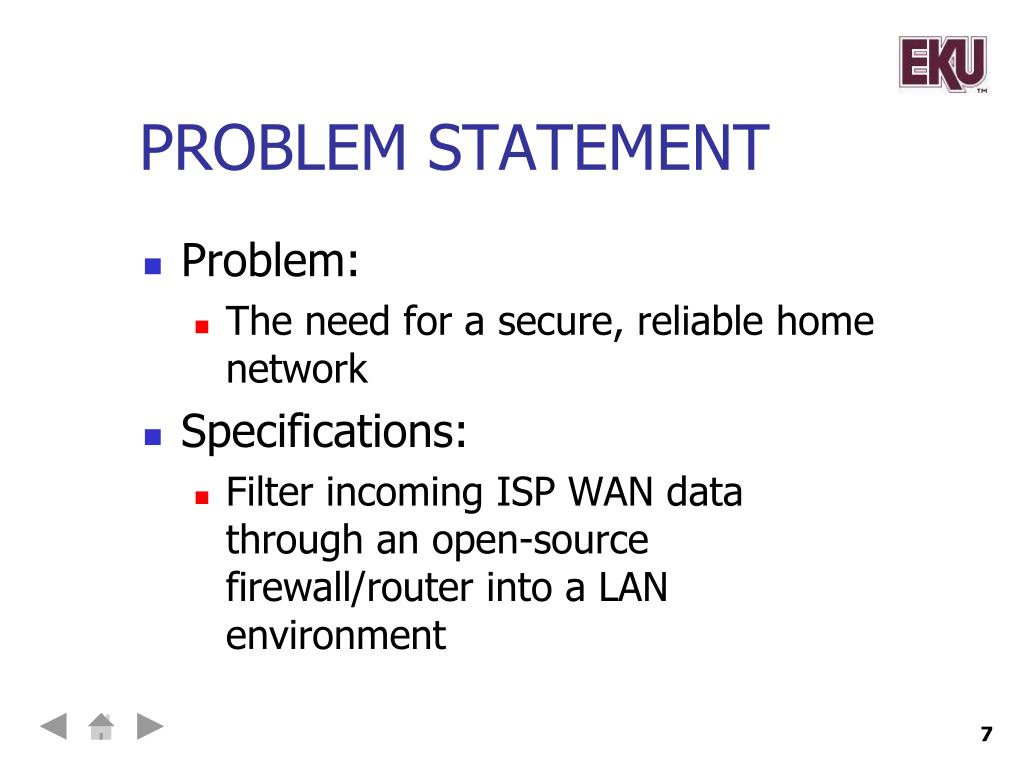 EKU™

PROBLEM STATEMENT

Problem:
The need for a secure, reliable home network

Specifications:
Filter incoming ISP WAN data through an open-source firewall/router into a LAN environment

7